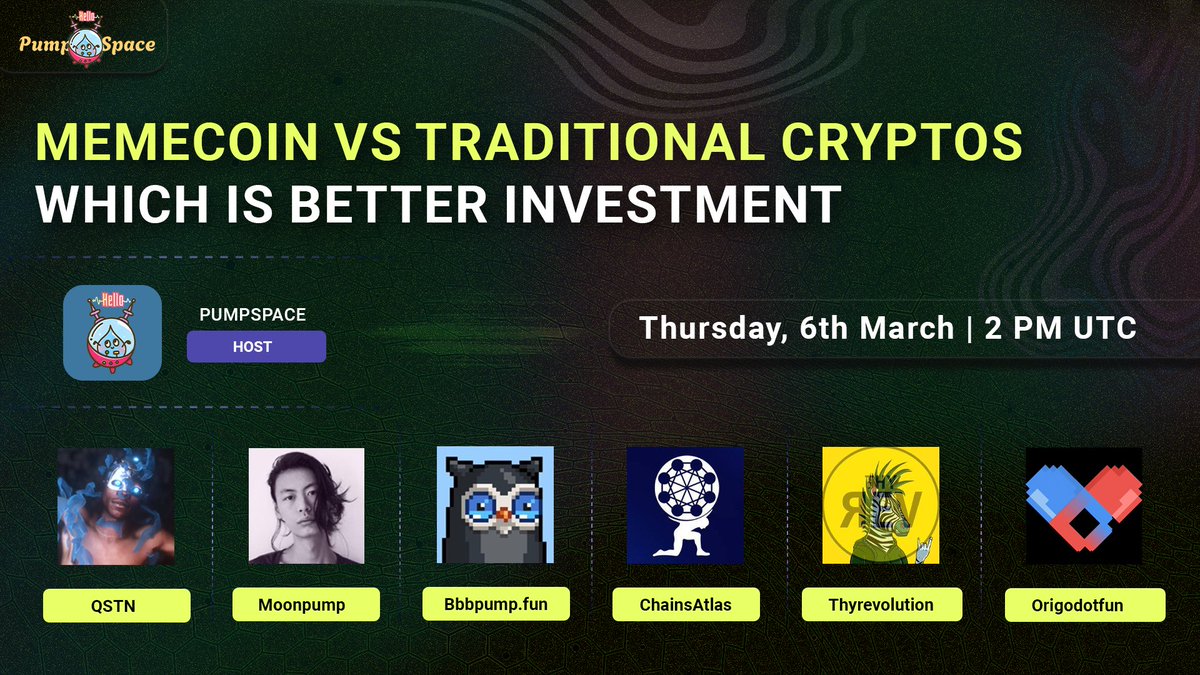 Hello
Pump Space

MEMECOIN VS TRADITIONAL CRYPTOS
WHICH IS BETTER INVESTMENT

Hello
PUMPSPACE
HOST

Thursday, 6th March | 2 PM UTC

QSTN
Moonpump
Bbbpump.fun
ChainsAtlas
Thyrevolution
Origodotfun